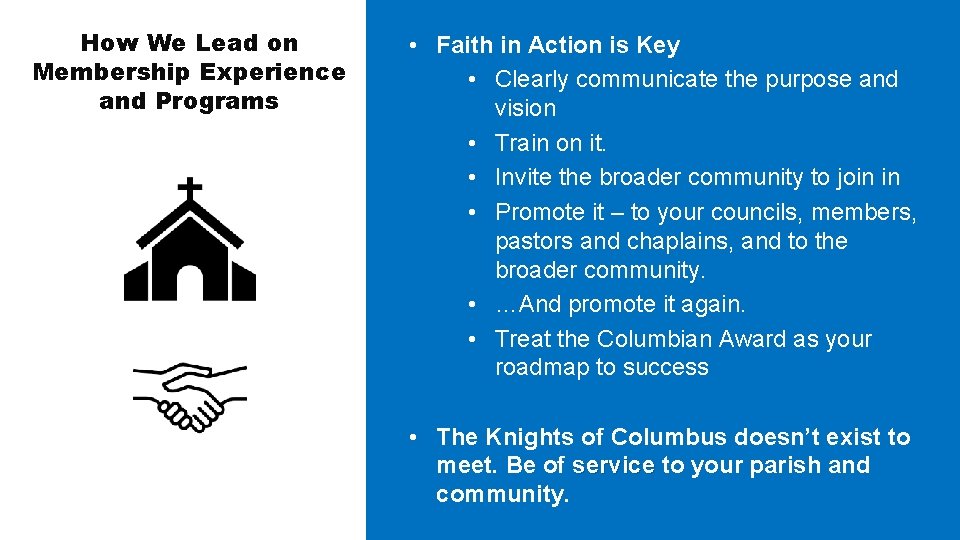 How We Lead on Membership Experience and Programs

• Faith in Action is Key
  • Clearly communicate the purpose and vision
  • Train on it.
  • Invite the broader community to join in
  • Promote it – to your councils, members, pastors and chaplains, and to the broader community.
  • …And promote it again.
  • Treat the Columbian Award as your roadmap to success

• The Knights of Columbus doesn't exist to meet. Be of service to your parish and community.